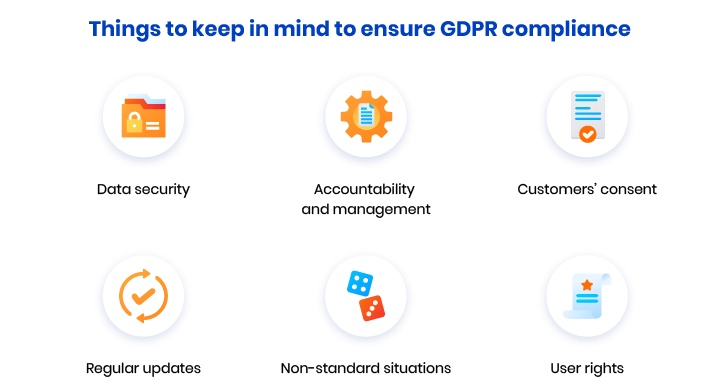 Things to keep in mind to ensure GDPR compliance

Data security

Accountability and management

Customers' consent

Regular updates

Non-standard situations

User rights